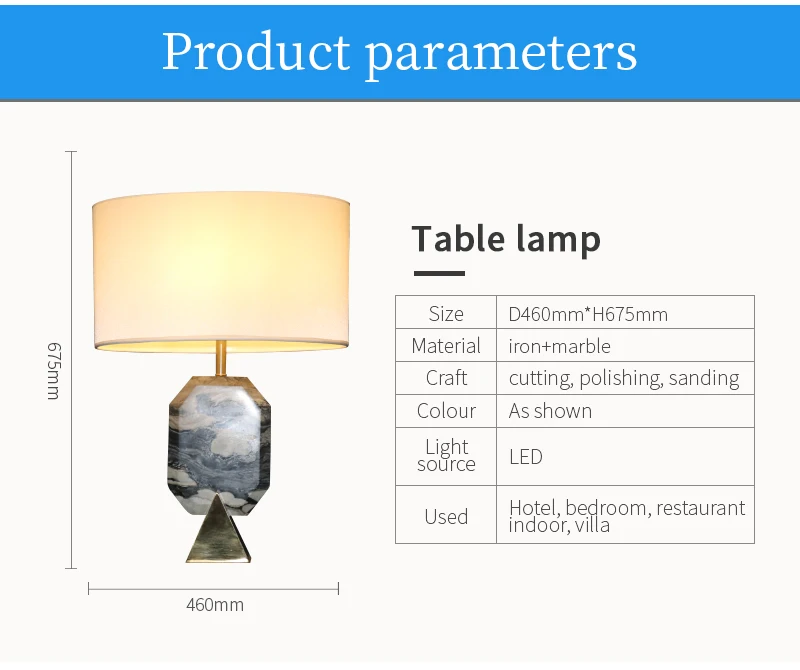 Product parameters

675mm

460mm

Table lamp

| Size | D460mm*H675mm |
|---|---|
| Material | iron+marble |
| Craft | cutting, polishing, sanding |
| Colour | As shown |
| Light source | LED |
| Used | Hotel, bedroom, restaurant indoor, villa |